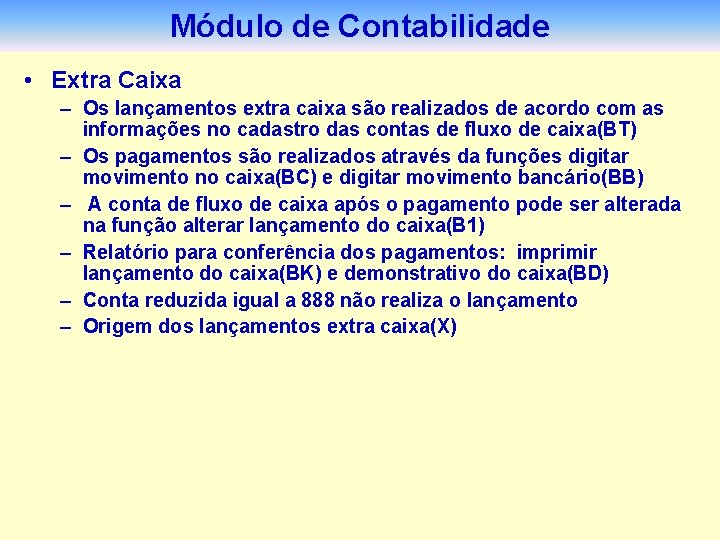 Módulo de Contabilidade

• Extra Caixa
– Os lançamentos extra caixa são realizados de acordo com as informações no cadastro das contas de fluxo de caixa(BT)
– Os pagamentos são realizados através da funções digitar movimento no caixa(BC) e digitar movimento bancário(BB)
– A conta de fluxo de caixa após o pagamento pode ser alterada na função alterar lançamento do caixa(B1)
– Relatório para conferência dos pagamentos: imprimir lançamento do caixa(BK) e demonstrativo do caixa(BD)
– Conta reduzida igual a 888 não realiza o lançamento
– Origem dos lançamentos extra caixa(X)